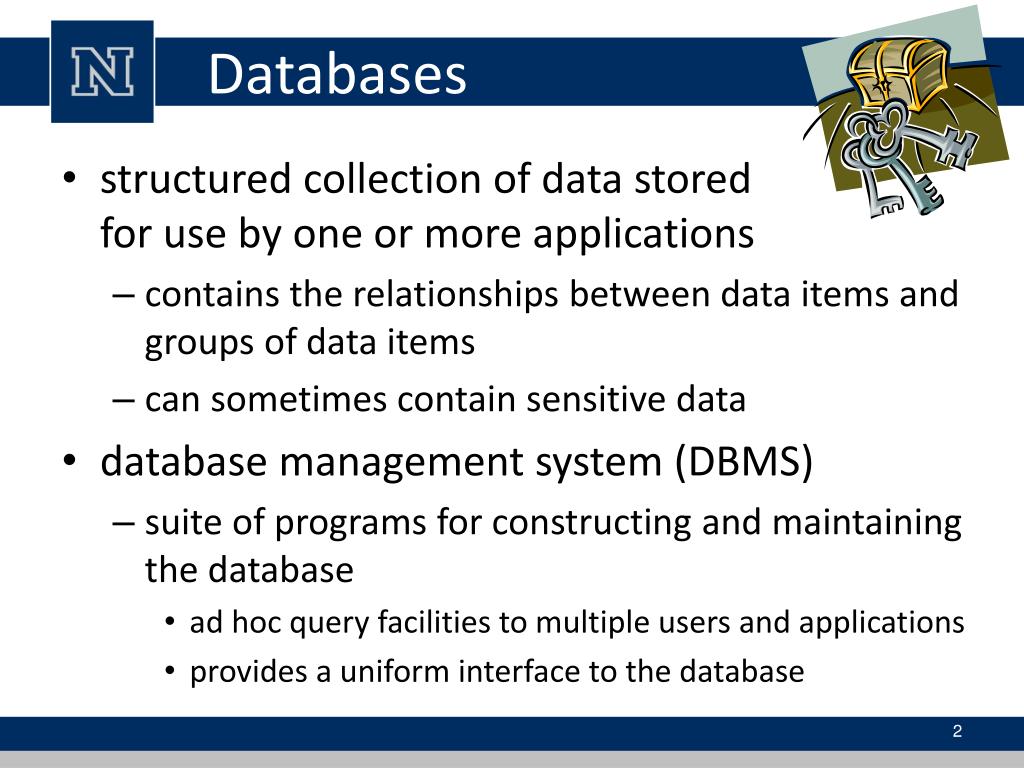 N

Databases

• structured collection of data stored for use by one or more applications
– contains the relationships between data items and groups of data items
– can sometimes contain sensitive data
• database management system (DBMS)
– suite of programs for constructing and maintaining the database
• ad hoc query facilities to multiple users and applications
• provides a uniform interface to the database

2